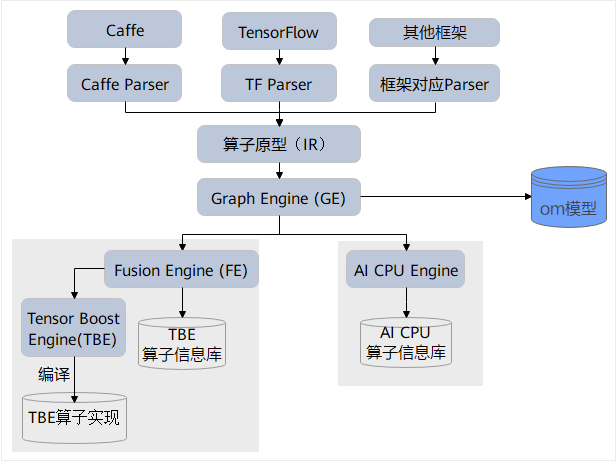 Caffe

TensorFlow

其他框架

Caffe Parser

TF Parser

框架对应Parser

算子原型（IR）

Graph Engine (GE)

om模型

Fusion Engine (FE)

AI CPU Engine

Tensor Boost Engine(TBE)

TBE 算子信息库

AI CPU 算子信息库

编译

TBE算子实现